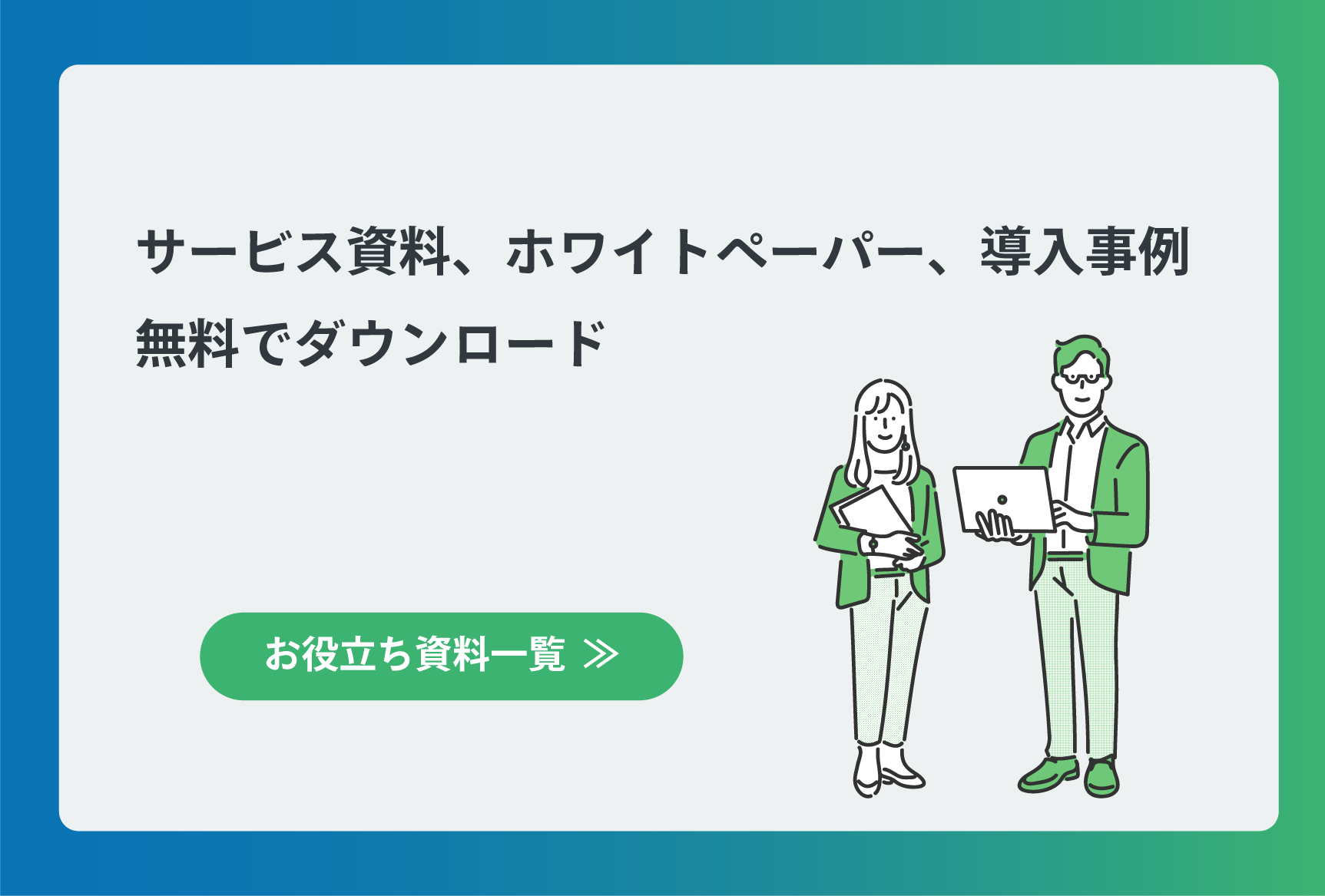 サービス資料、ホワイトペーパー、導入事例
無料でダウンロード

お役立ち資料一覧 ≫